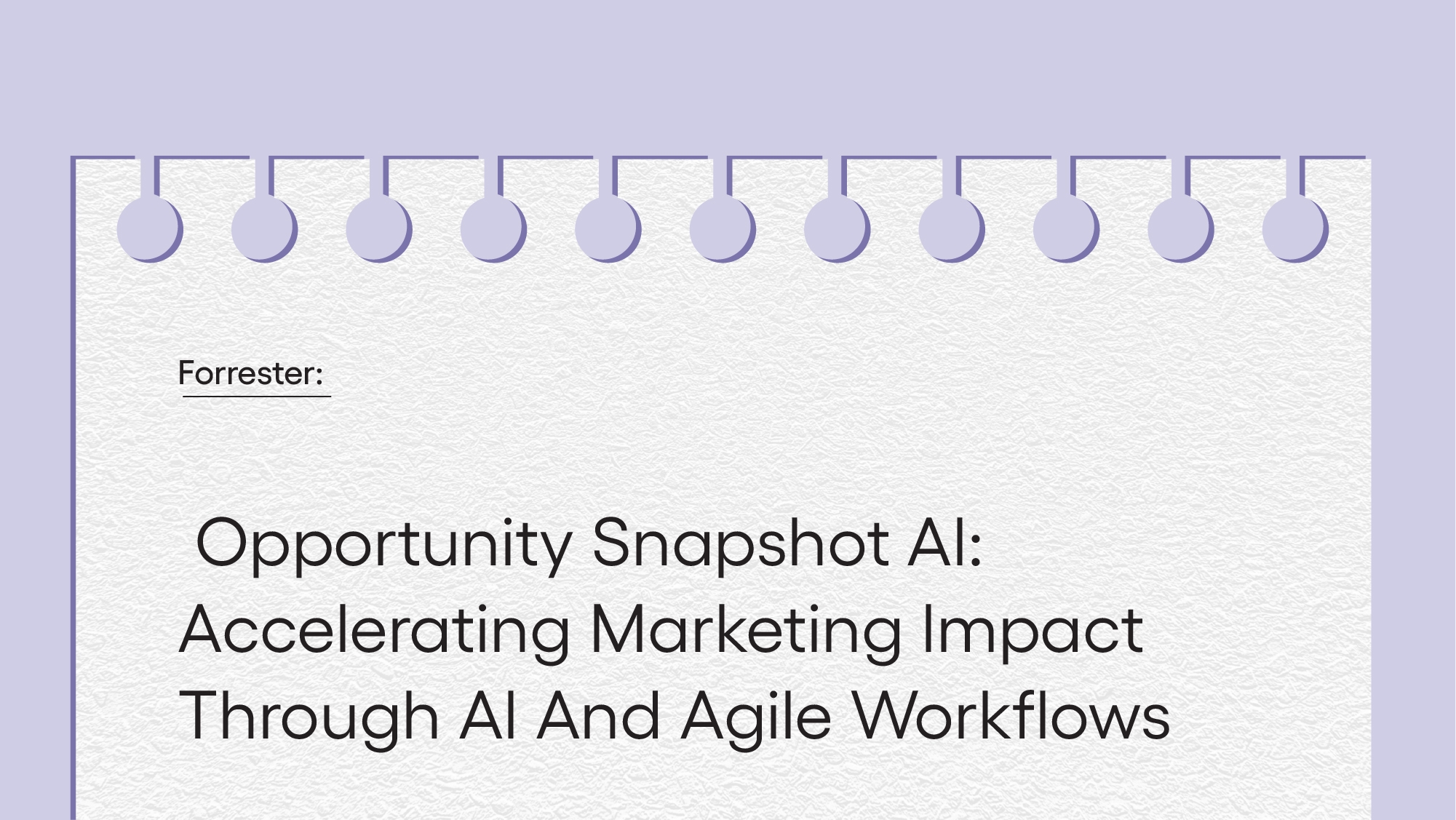 Forrester:

Opportunity Snapshot AI: Accelerating Marketing Impact Through AI And Agile Workflows